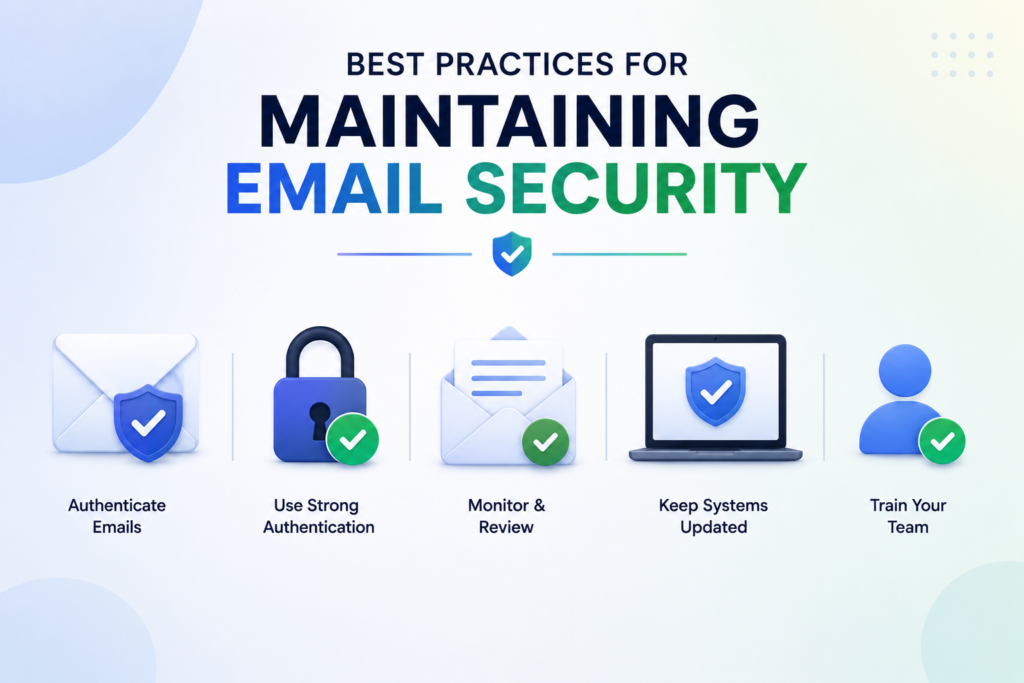 BEST PRACTICES FOR
MAINTAINING
EMAIL SECURITY

Authenticate Emails

Use Strong Authentication

Monitor & Review

Keep Systems Updated

Train Your Team